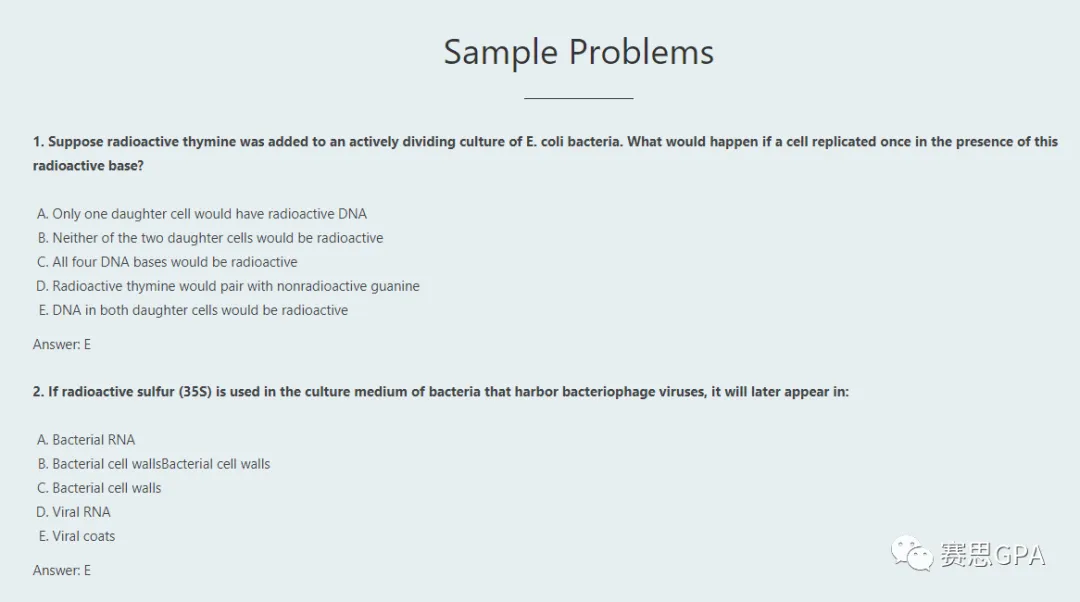 Sample Problems

1. Suppose radioactive thymine was added to an actively dividing culture of E. coli bacteria. What would happen if a cell replicated once in the presence of this radioactive base?

A. Only one daughter cell would have radioactive DNA
B. Neither of the two daughter cells would be radioactive
C. All four DNA bases would be radioactive
D. Radioactive thymine would pair with nonradioactive guanine
E. DNA in both daughter cells would be radioactive

Answer: E

2. If radioactive sulfur (35S) is used in the culture medium of bacteria that harbor bacteriophage viruses, it will later appear in:

A. Bacterial RNA
B. Bacterial cell wallsBacterial cell walls
C. Bacterial cell walls
D. Viral RNA
E. Viral coats

Answer: E

赛思GPA